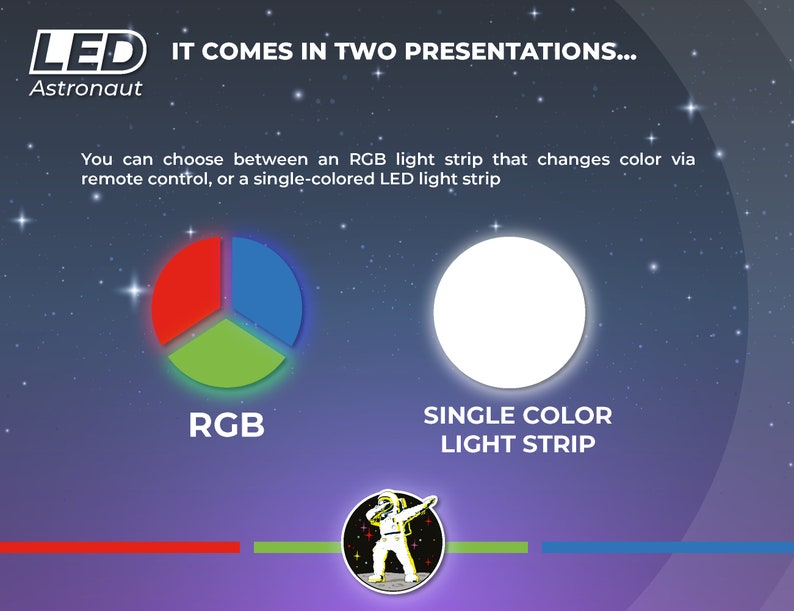 LED
Astronaut

IT COMES IN TWO PRESENTATIONS...

You can choose between an RGB light strip that changes color via remote control, or a single-colored LED light strip

RGB

SINGLE COLOR LIGHT STRIP